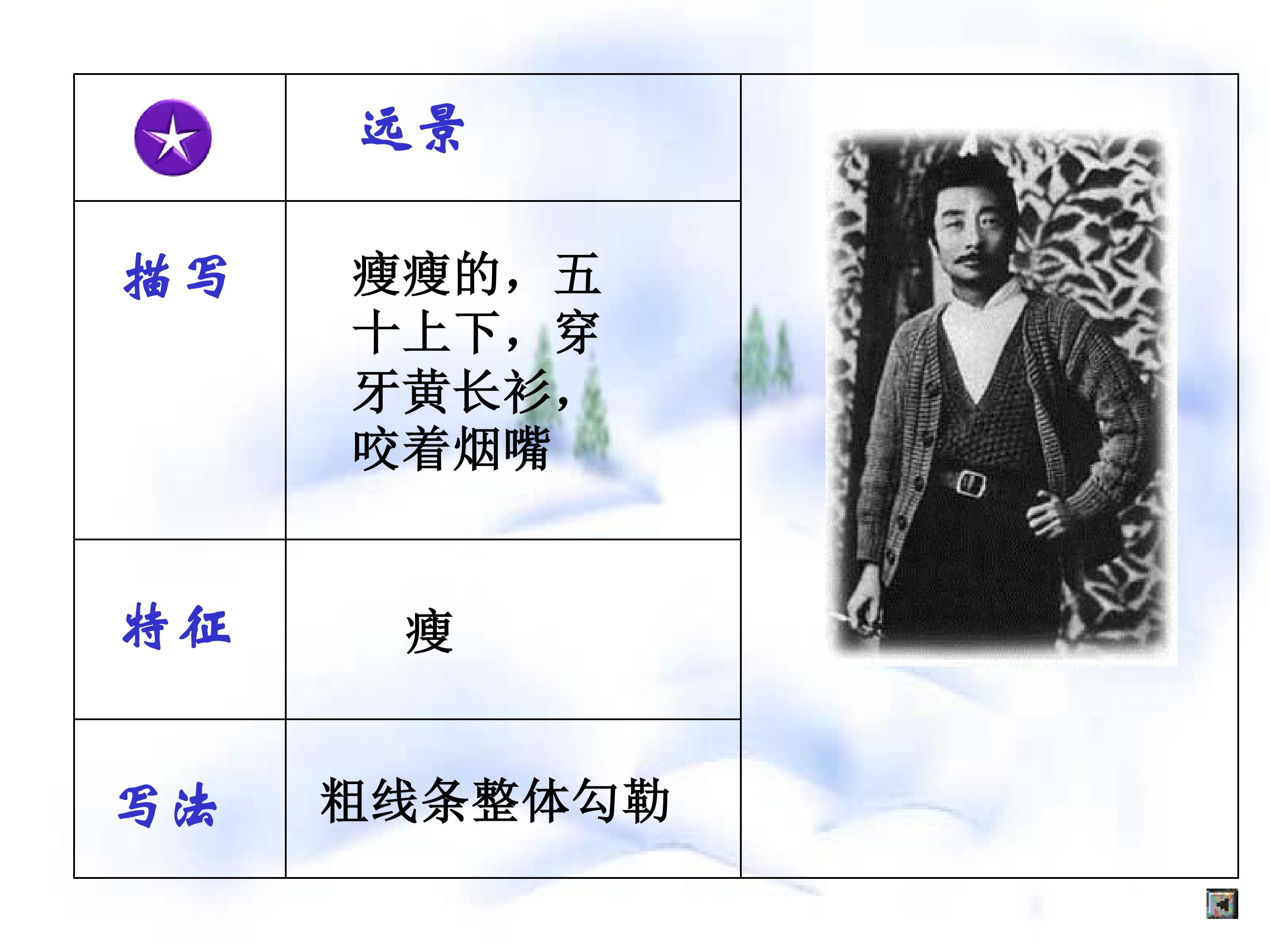 |  | 远景 |  |
|---|---|---|
| 描写 | 瘦瘦的，五十上下，穿牙黄长衫，咬着烟嘴 |  |
| 特征 | 瘦 |  |
| 写法 | 粗线条整体勾勒 |  |